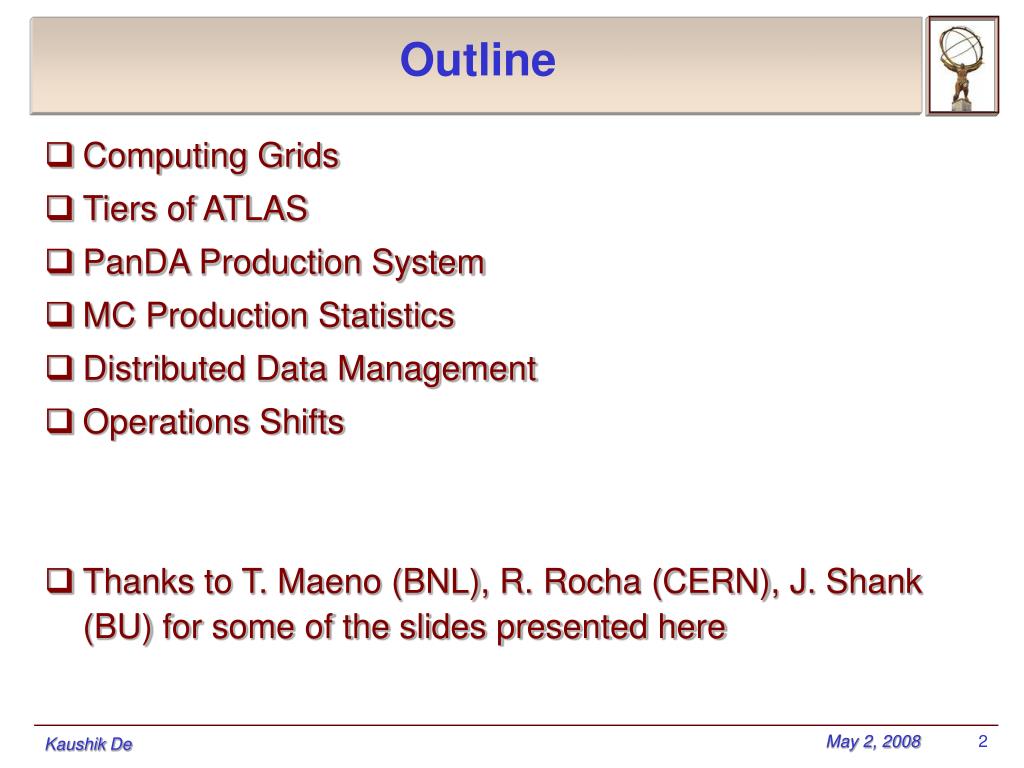 Outline

❑ Computing Grids

❑ Tiers of ATLAS

❑ PanDA Production System

❑ MC Production Statistics

❑ Distributed Data Management

❑ Operations Shifts

❑ Thanks to T. Maeno (BNL), R. Rocha (CERN), J. Shank (BU) for some of the slides presented here

Kaushik De

May 2, 2008

2